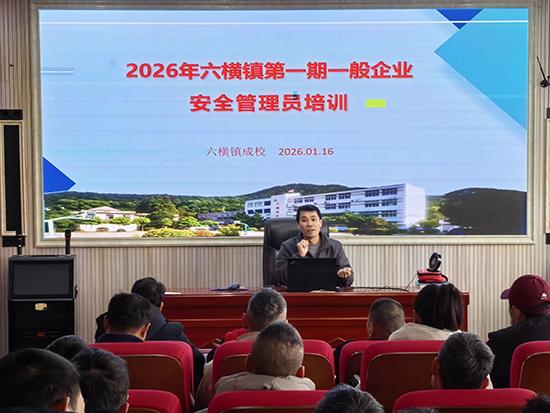 2026年六横镇第一期一般企业
安全管理员培训

六横镇成校 2026.01.16